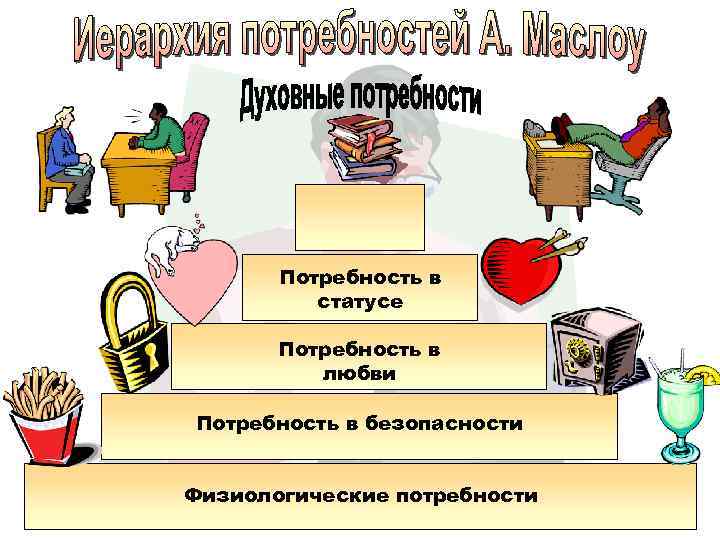 Иерархия потребностей А. Маслоу

Духовные потребности

Потребность в статусе

Потребность в любви

Потребность в безопасности

Физиологические потребности